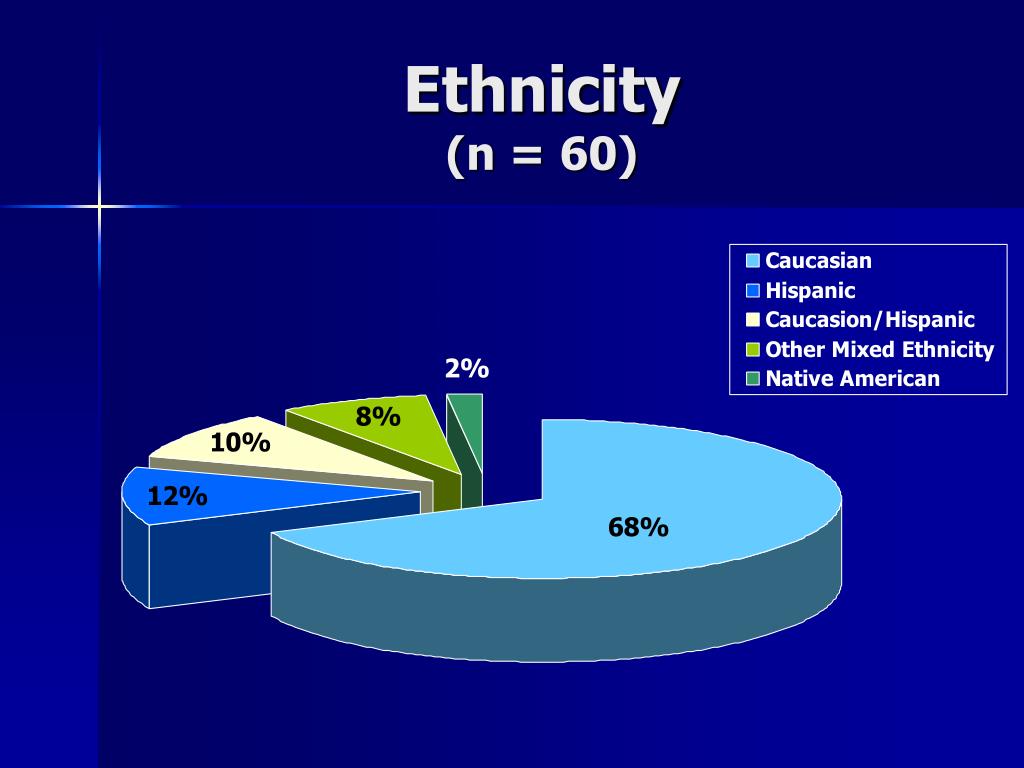 Ethnicity
(n = 60)

Caucasian
Hispanic
Caucasion/Hispanic
Other Mixed Ethnicity
Native American

2%
8%
10%
12%
68%